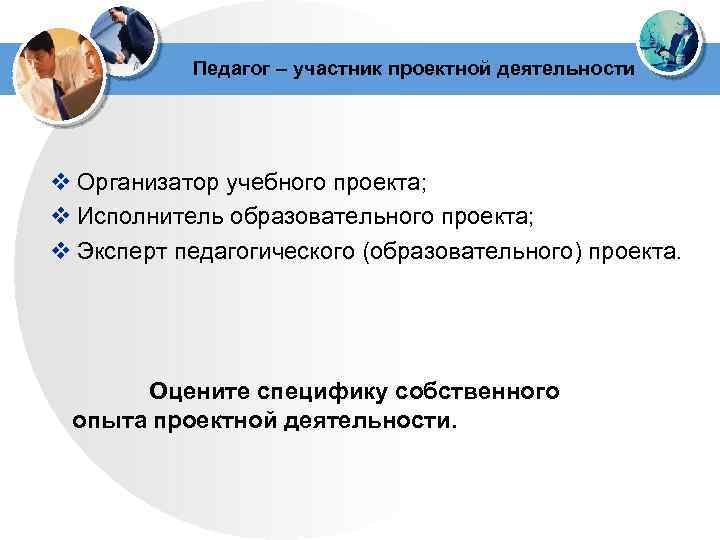 Педагог – участник проектной деятельности

❖ Организатор учебного проекта;
❖ Исполнитель образовательного проекта;
❖ Эксперт педагогического (образовательного) проекта.

Оцените специфику собственного опыта проектной деятельности.